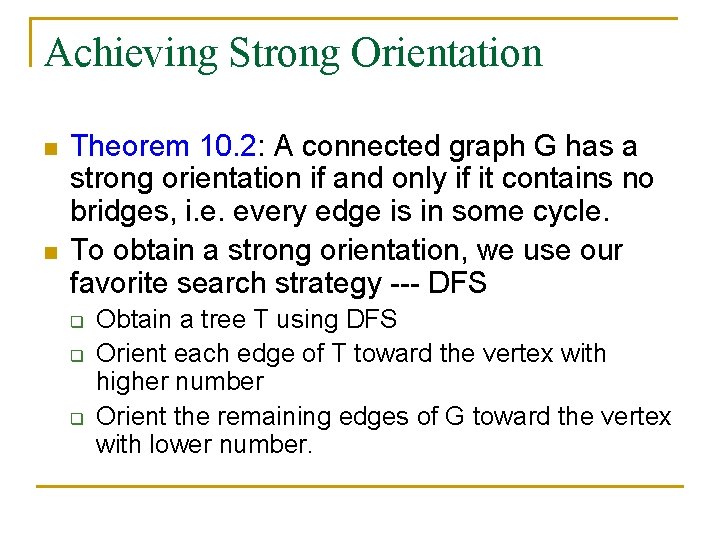 Achieving Strong Orientation

- Theorem 10.2: A connected graph G has a strong orientation if and only if it contains no bridges, i.e. every edge is in some cycle.
- To obtain a strong orientation, we use our favorite search strategy --- DFS
  - Obtain a tree T using DFS
  - Orient each edge of T toward the vertex with higher number
  - Orient the remaining edges of G toward the vertex with lower number.